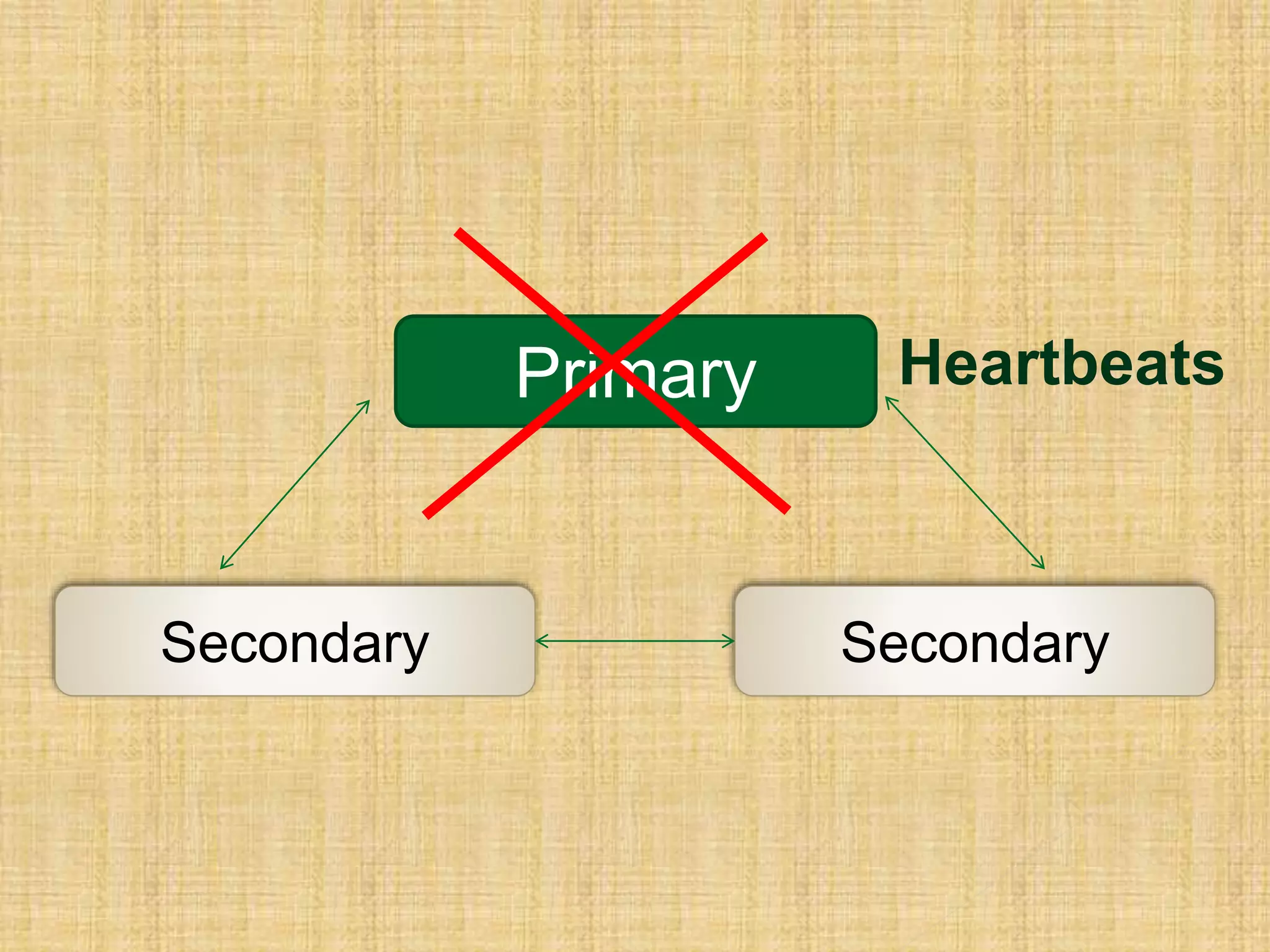 Primary

Heartbeats

Secondary

Secondary